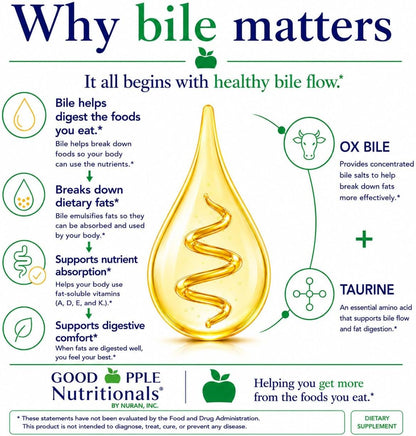 Why bile matters

It all begins with healthy bile flow.*

Bile helps digest the foods you eat.*
Bile helps break down foods so your body can use the nutrients.*

Breaks down dietary fats*
Bile emulsifies fats so they can be absorbed and used by your body.*

Supports nutrient absorption*
Helps your body use fat-soluble vitamins (A, D, E, and K.).*

Supports digestive comfort*
When fats are digested well, you feel your best.*

OX BILE
Provides concentrated bile salts to help break down fats more effectively.*

+

TAURINE
An essential amino acid that supports bile flow and fat digestion.*

GOOD PPLE Nutritionals®
BY NURAN, INC.

Helping you get more from the foods you eat.*

* These statements have not been evaluated by the Food and Drug Administration. This product is not intended to diagnose, treat, cure, or prevent any disease.

DIETARY SUPPLEMENT